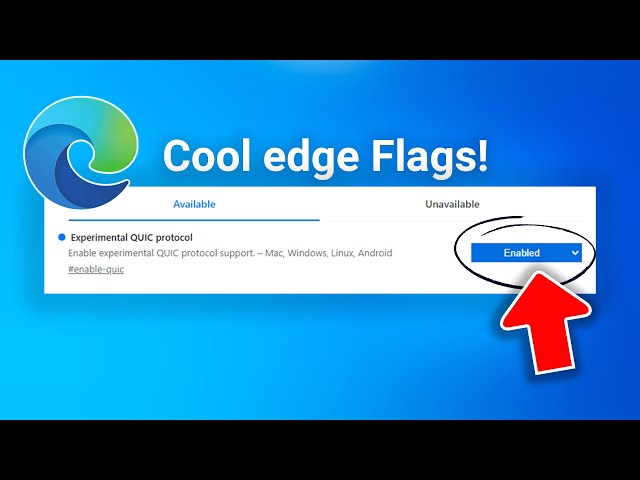 Cool edge Flags!

Available

Unavailable

Experimental QUIC protocol

Enable experimental QUIC protocol support. – Mac, Windows, Linux, Android

#enable-quic

Enabled